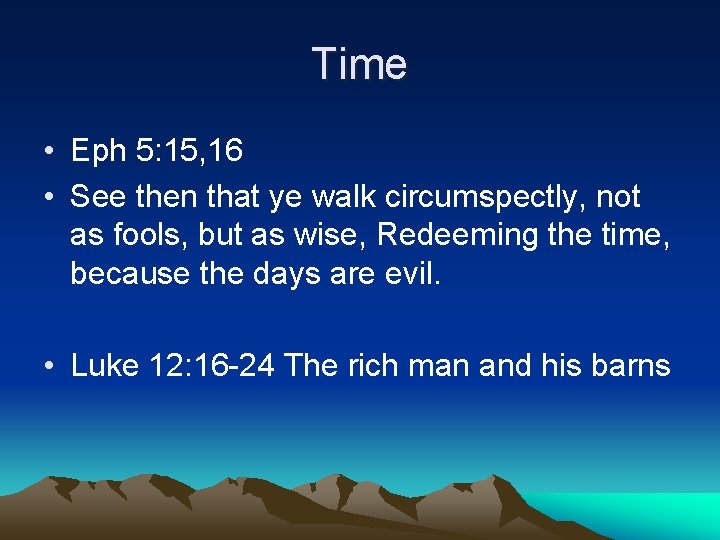 Time

• Eph 5:15,16
• See then that ye walk circumspectly, not as fools, but as wise, Redeeming the time, because the days are evil.

• Luke 12:16-24 The rich man and his barns